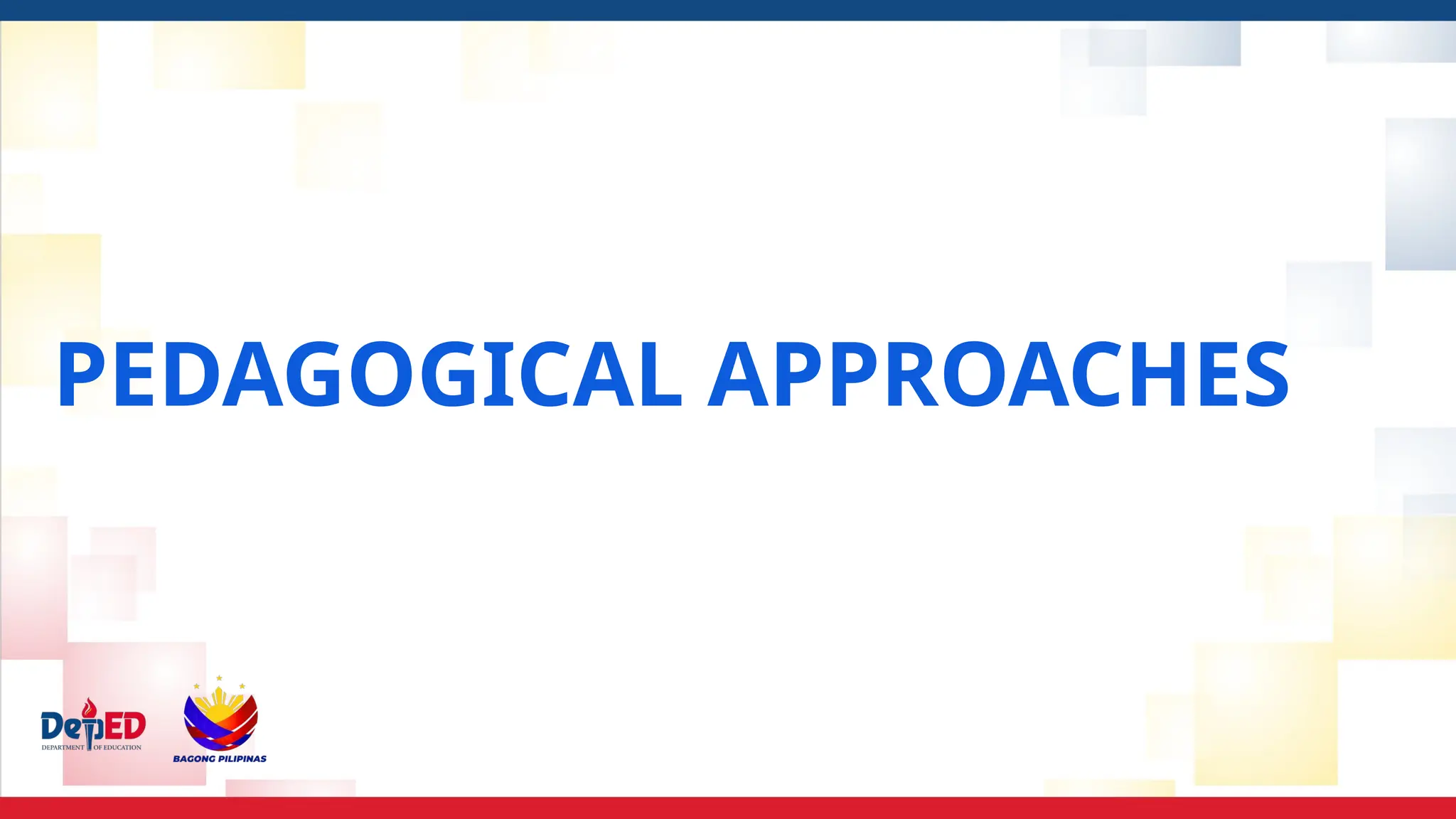 PEDAGOGICAL APPROACHES

DepED
DEPARTMENT OF EDUCATION

BAGONG PILIPINAS